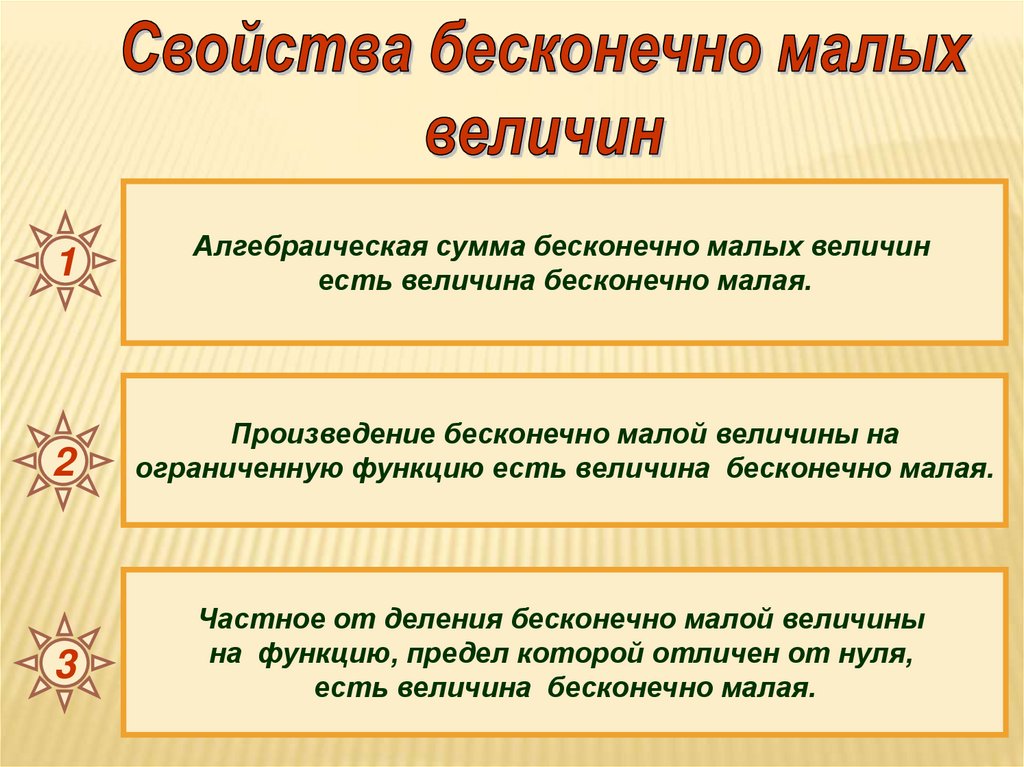 Свойства бесконечно малых величин

1

Алгебраическая сумма бесконечно малых величин есть величина бесконечно малая.

2

Произведение бесконечно малой величины на ограниченную функцию есть величина бесконечно малая.

3

Частное от деления бесконечно малой величины на функцию, предел которой отличен от нуля, есть величина бесконечно малая.